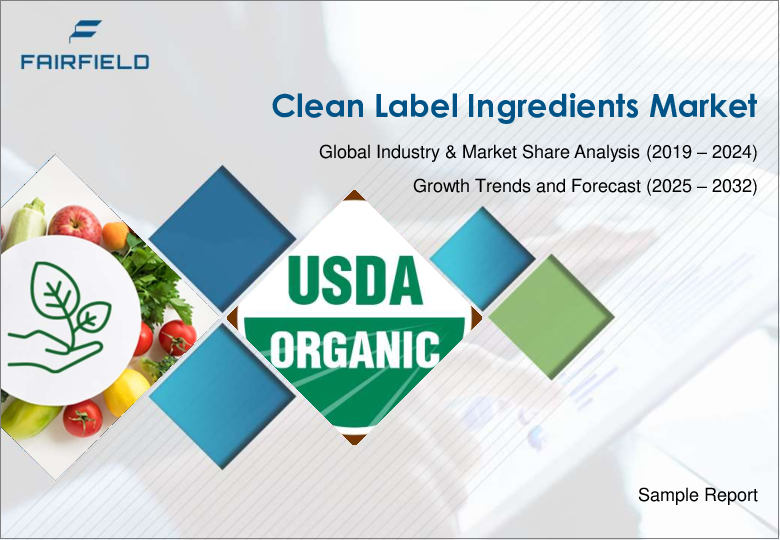 FAIRFIELD

Clean Label Ingredients Market

Global Industry & Market Share Analysis (2019 – 2024)

Growth Trends and Forecast (2025 – 2032)

USDA
ORGANIC

Sample Report